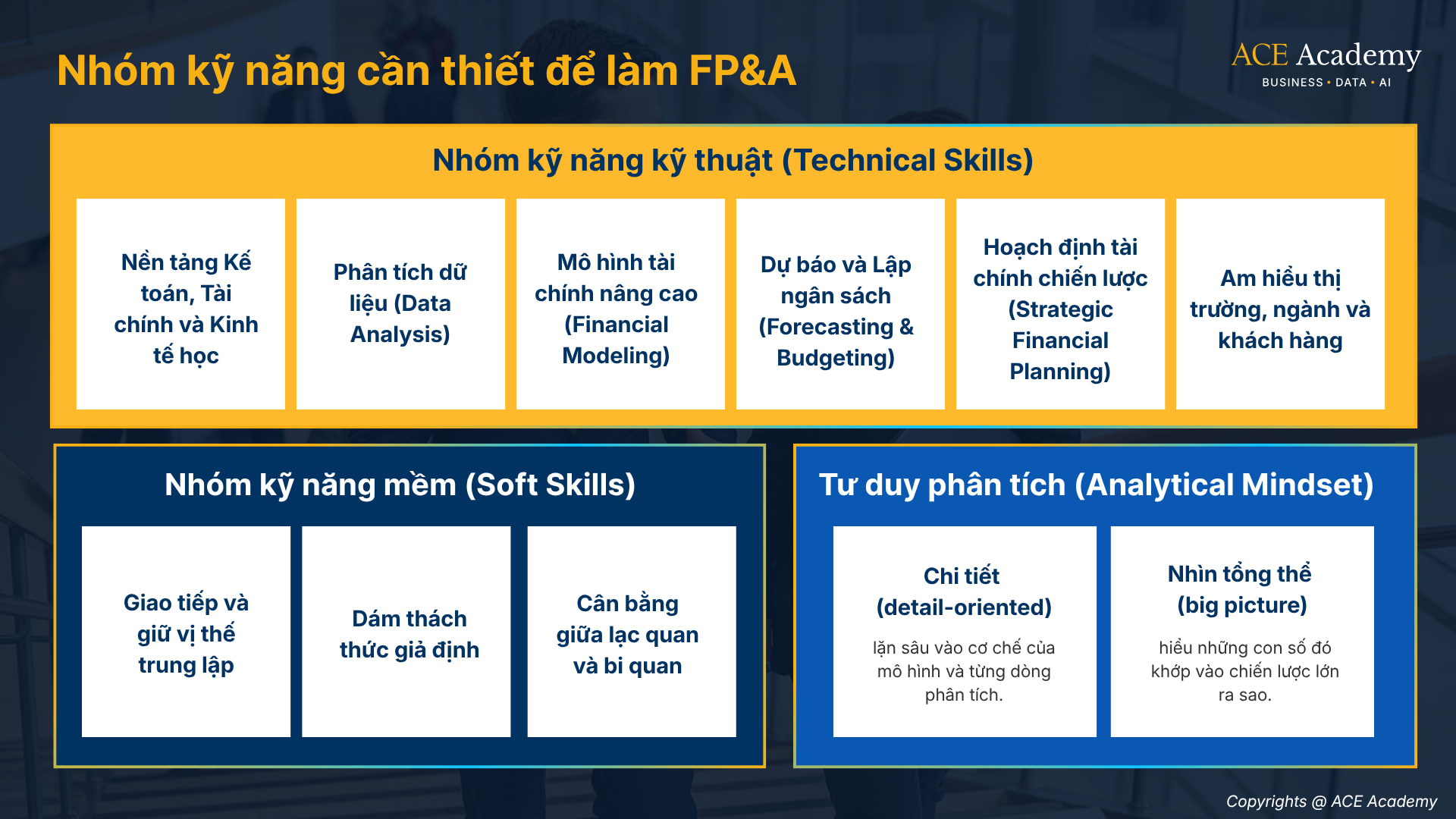 Nhóm kỹ năng cần thiết để làm FP&A

ACE Academy
BUSINESS • DATA • AI

Nhóm kỹ năng kỹ thuật (Technical Skills)

Nền tảng Kế toán, Tài chính và Kinh tế học

Phân tích dữ liệu (Data Analysis)

Mô hình tài chính nâng cao (Financial Modeling)

Dự báo và Lập ngân sách (Forecasting & Budgeting)

Hoạch định tài chính chiến lược (Strategic Financial Planning)

Am hiểu thị trường, ngành và khách hàng

Nhóm kỹ năng mềm (Soft Skills)

Giao tiếp và giữ vị thế trung lập

Dám thách thức giả định

Cân bằng giữa lạc quan và bi quan

Tư duy phân tích (Analytical Mindset)

Chi tiết (detail-oriented)

lặn sâu vào cơ chế của mô hình và từng dòng phân tích.

Nhìn tổng thể (big picture)

hiểu những con số đó khớp vào chiến lược lớn ra sao.

Copyrights @ ACE Academy